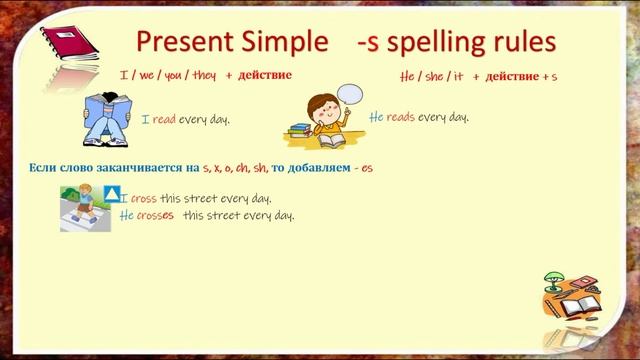 Present Simple -s spelling rules

I / we / you / they + действие

He / she / it + действие + s

I read every day.

He reads every day.

Если слово заканчивается на s, x, o, ch, sh, то добавляем - es

I cross this street every day.
He crosses this street every day.